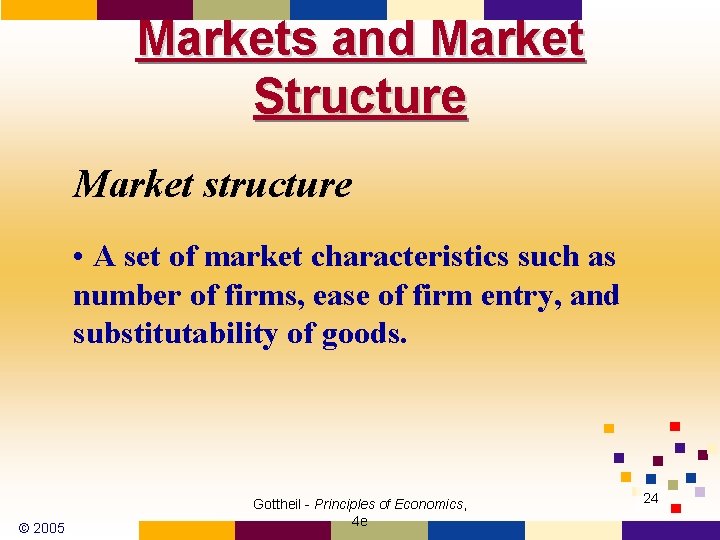 Markets and Market Structure

Market structure

• A set of market characteristics such as number of firms, ease of firm entry, and substitutability of goods.

© 2005

Gottheil - Principles of Economics, 4e

24